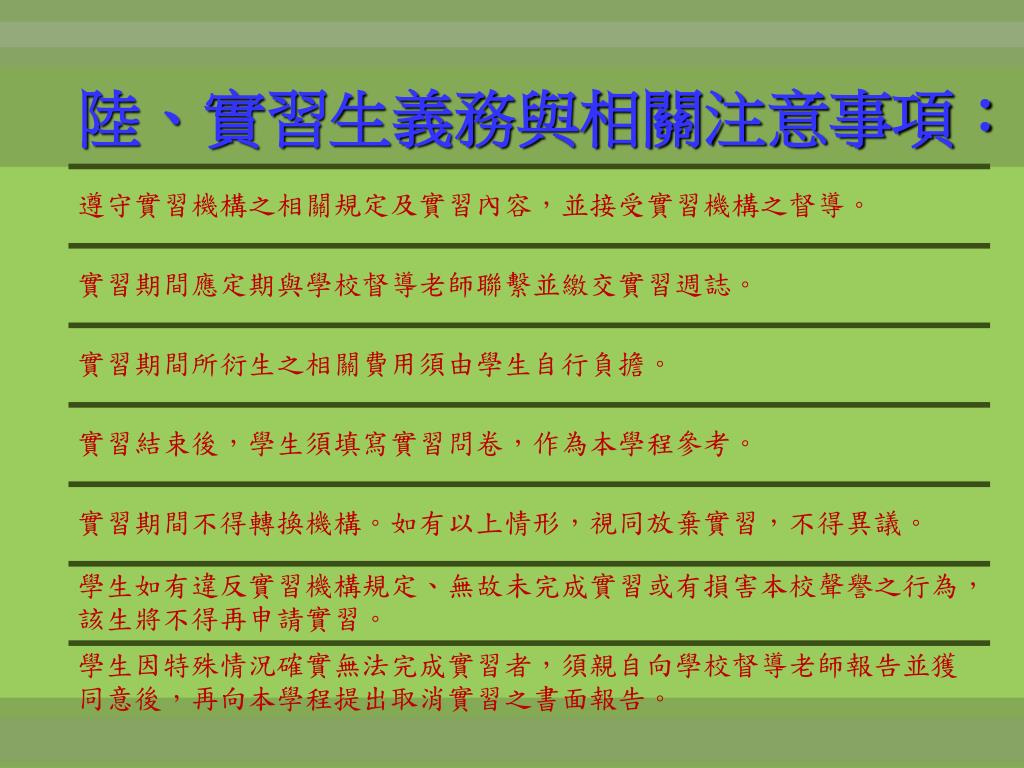 陸、實習生義務與相關注意事項：

遵守實習機構之相關規定及實習內容，並接受實習機構之督導。

實習期間應定期與學校督導老師聯繫並繳交實習週誌。

實習期間所衍生之相關費用須由學生自行負擔。

實習結束後，學生須填寫實習問卷，作為本學程參考。

實習期間不得轉換機構。如有以上情形，視同放棄實習，不得異議。

學生如有違反實習機構規定、無故未完成實習或有損害本校聲譽之行為，該生將不得再申請實習。

學生因特殊情況確實無法完成實習者，須親自向學校督導老師報告並獲同意後，再向本學程提出取消實習之書面報告。